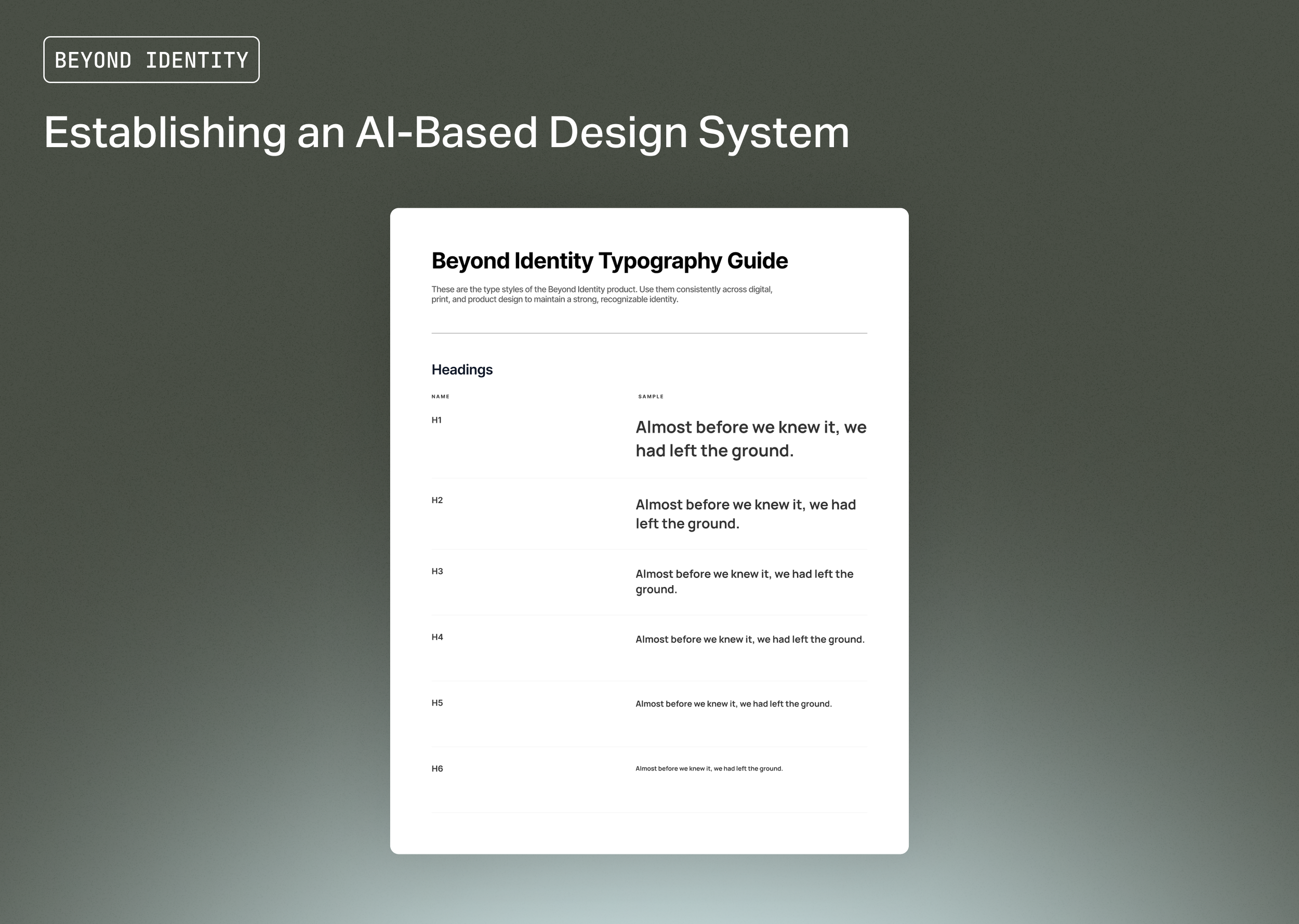 BEYOND IDENTITY

Establishing an AI-Based Design System

Beyond Identity Typography Guide

These are the type styles of the Beyond Identity product. Use them consistently across digital, print, and product design to maintain a strong, recognizable identity.

Headings

| NAME | SAMPLE |
|---|---|
| H1 | Almost before we knew it, we had left the ground. |
| H2 | Almost before we knew it, we had left the ground. |
| H3 | Almost before we knew it, we had left the ground. |
| H4 | Almost before we knew it, we had left the ground. |
| H5 | Almost before we knew it, we had left the ground. |
| H6 | Almost before we knew it, we had left the ground. |